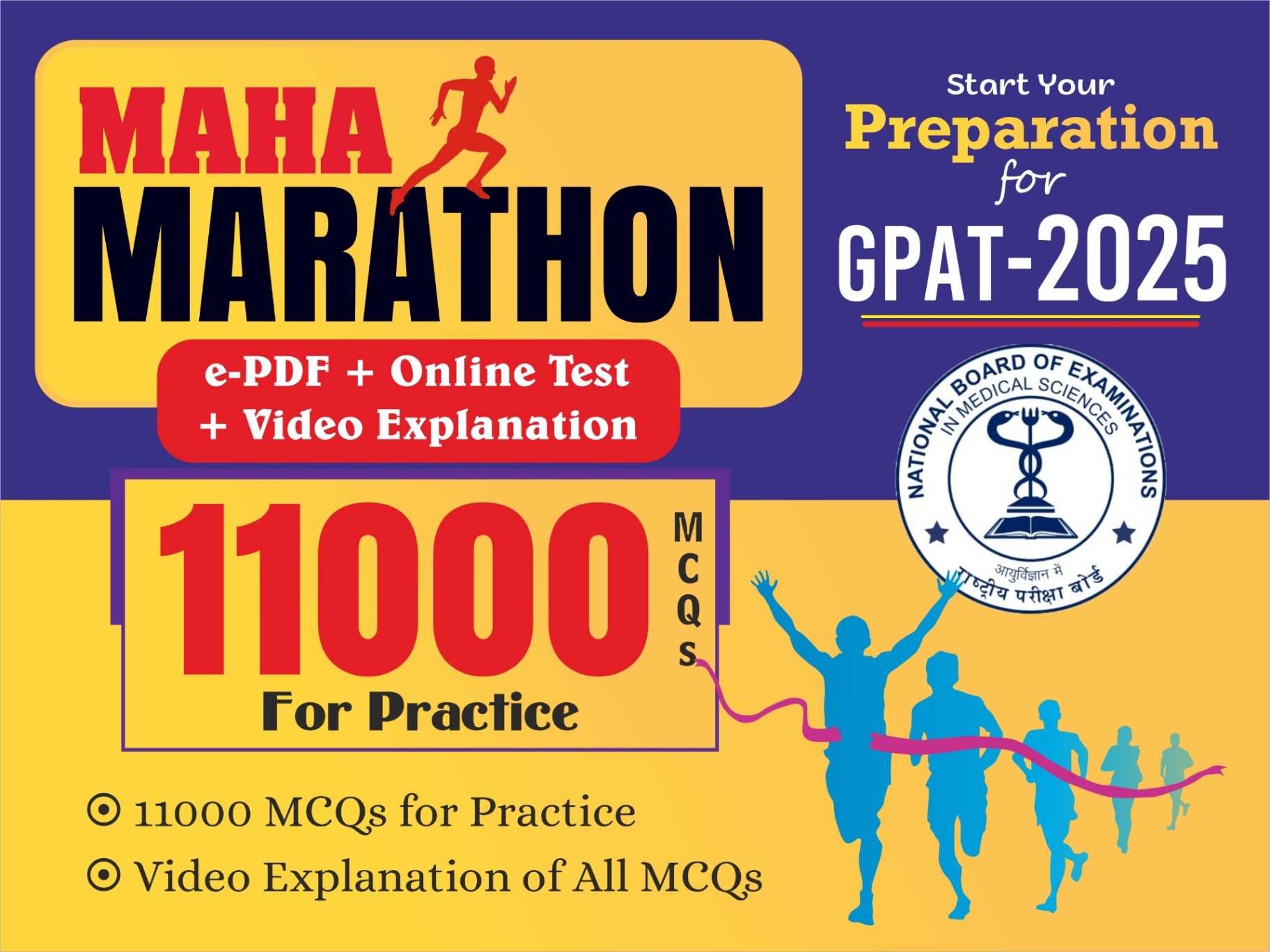 MAHA MARATHON

e-PDF + Online Test + Video Explanation

11000 MCQs

For Practice

Start Your Preparation for GPAT-2025

NATIONAL BOARD OF EXAMINATIONS IN MEDICAL SCIENCES

आयुर्विज्ञान में राष्ट्रीय परीक्षा बोर्ड

11000 MCQs for Practice

Video Explanation of All MCQs